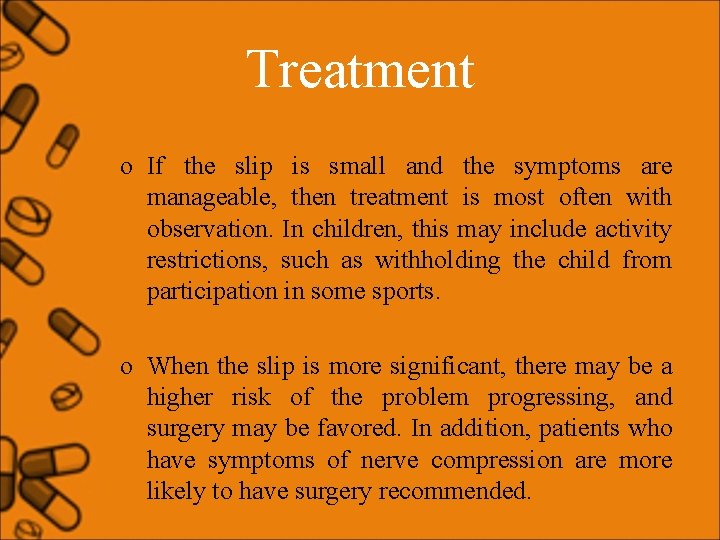 Treatment

o If the slip is small and the symptoms are manageable, then treatment is most often with observation. In children, this may include activity restrictions, such as withholding the child from participation in some sports.

o When the slip is more significant, there may be a higher risk of the problem progressing, and surgery may be favored. In addition, patients who have symptoms of nerve compression are more likely to have surgery recommended.